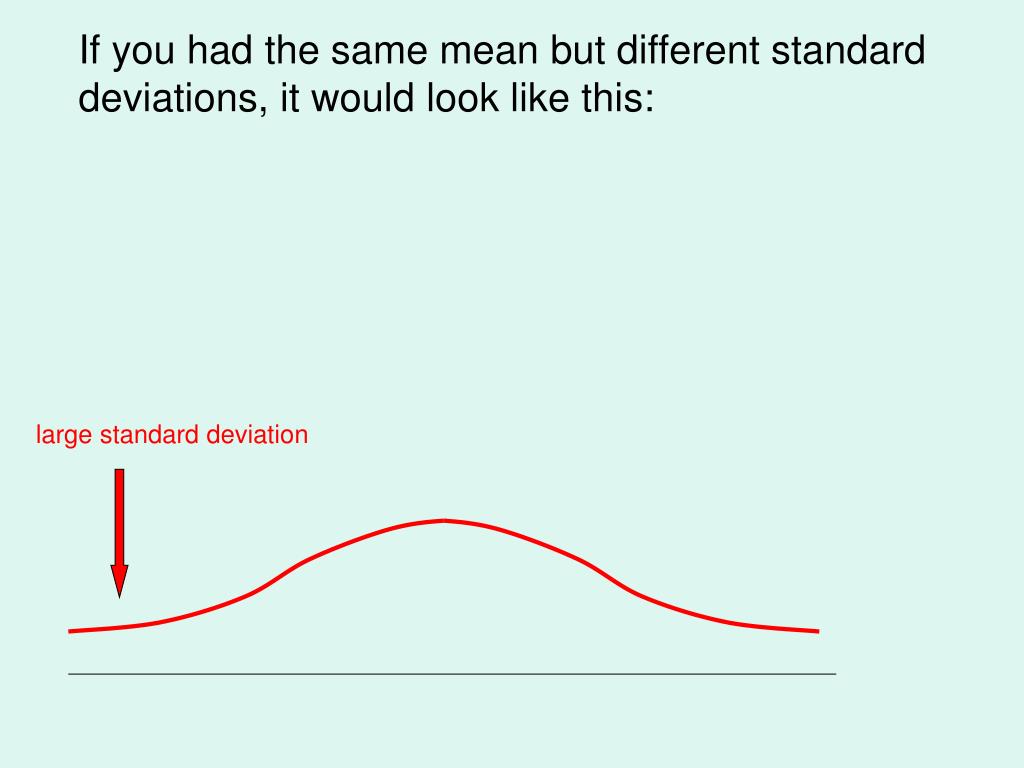 If you had the same mean but different standard deviations, it would look like this:

large standard deviation